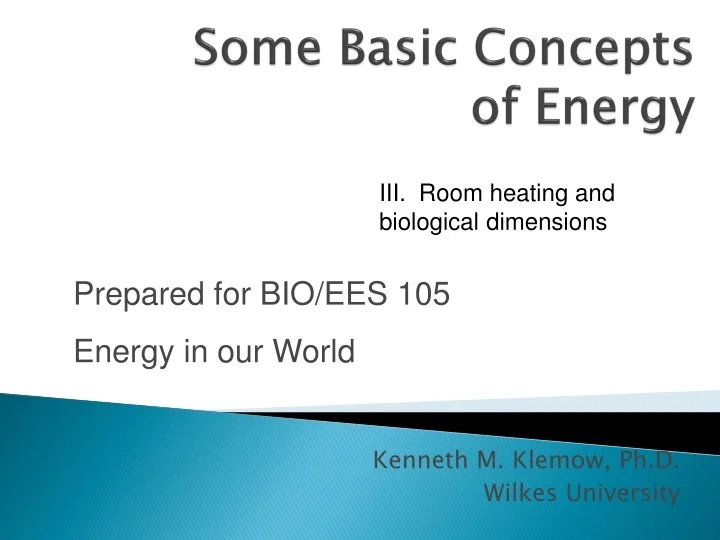 Some Basic Concepts of Energy

III. Room heating and biological dimensions

Prepared for BIO/EES 105

Energy in our World

Kenneth M. Klemow, Ph.D.
Wilkes University